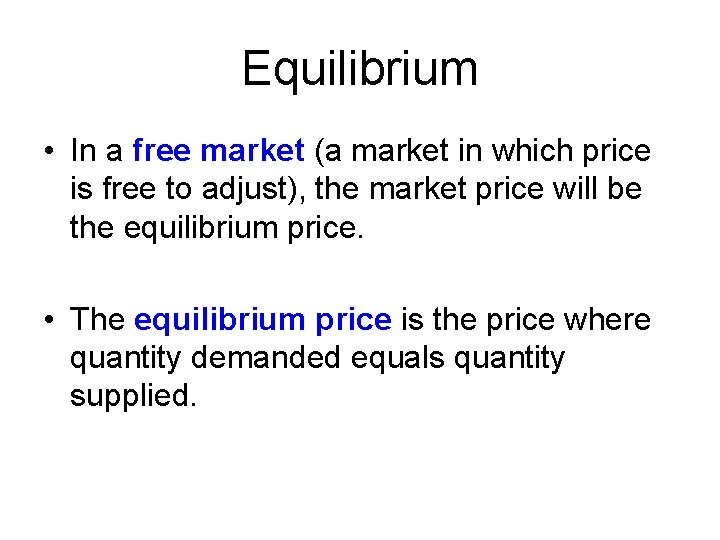 Equilibrium

• In a free market (a market in which price is free to adjust), the market price will be the equilibrium price.

• The equilibrium price is the price where quantity demanded equals quantity supplied.